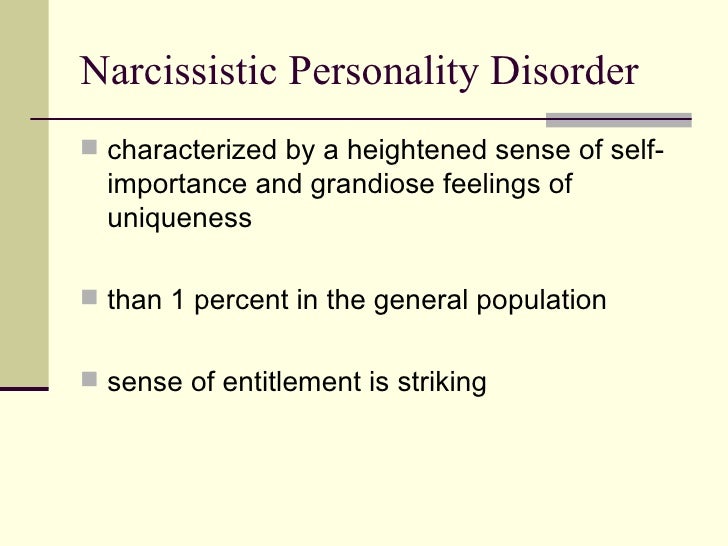 Narcissistic Personality Disorder

characterized by a heightened sense of self-importance and grandiose feelings of uniqueness

than 1 percent in the general population

sense of entitlement is striking